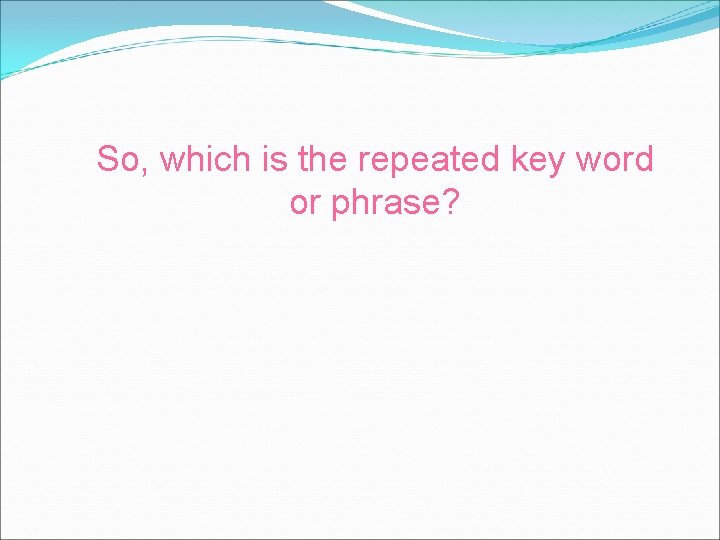 So, which is the repeated key word or phrase?